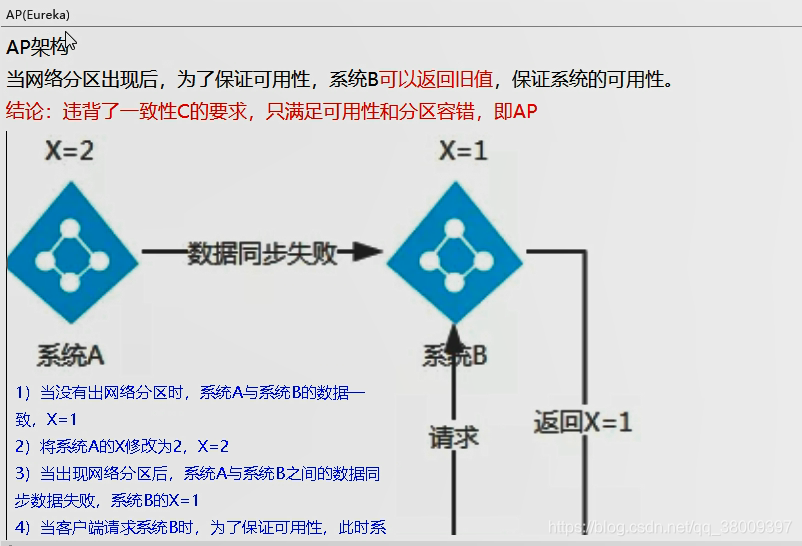 AP(Eureka)

AP架构

当网络分区出现后，为了保证可用性，系统B可以返回旧值，保证系统的可用性。

结论：违背了一致性C的要求，只满足可用性和分区容错，即AP

X=2

X=1

数据同步失败

系统A

系统B

请求

返回X=1

1）当没有出网络分区时，系统A与系统B的数据一致，X=1

2）将系统A的X修改为2，X=2

3）当出现网络分区后，系统A与系统B之间的数据同步数据失败，系统B的X=1

4）当客户端请求系统B时，为了保证可用性，此时系

https://blog.csdn.net/qq_38009397